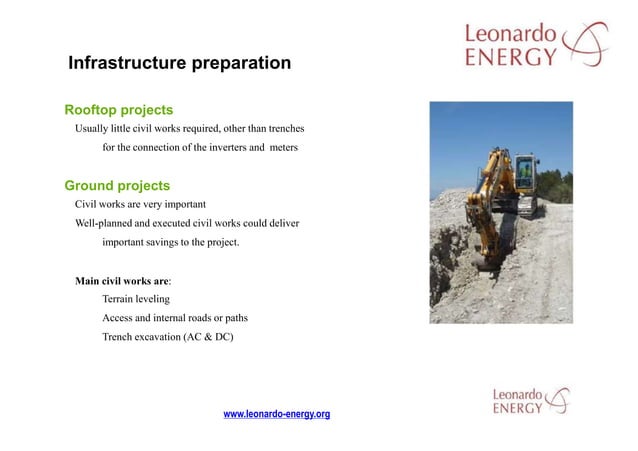 Leonardo ENERGY

Infrastructure preparation

Rooftop projects

Usually little civil works required, other than trenches for the connection of the inverters and meters

Ground projects

Civil works are very important

Well-planned and executed civil works could deliver important savings to the project.

Main civil works are:

Terrain leveling

Access and internal roads or paths

Trench excavation (AC & DC)

www.leonardo-energy.org

Leonardo ENERGY